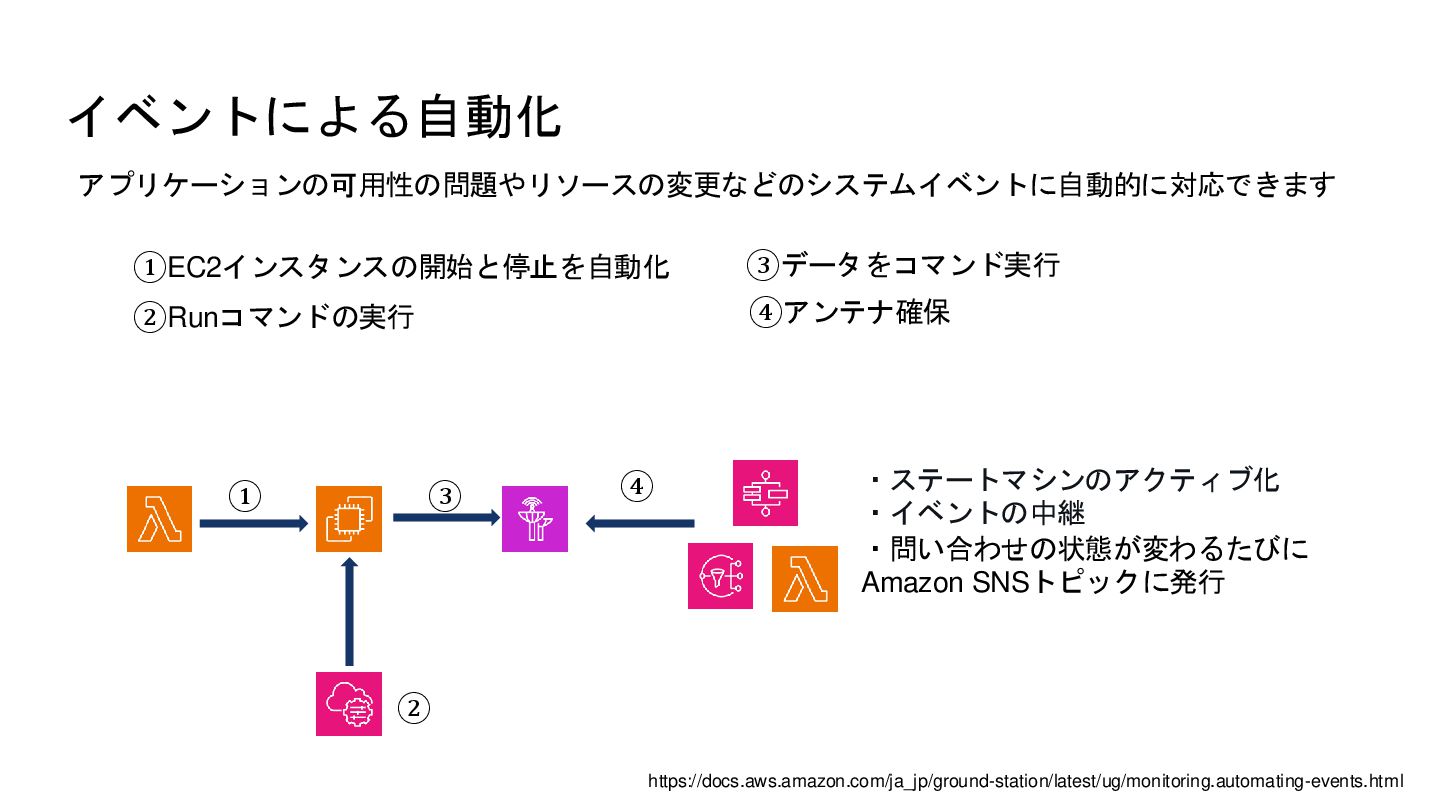 イベントによる自動化

アプリケーションの可用性の問題やリソースの変更などのシステムイベントに自動的に対応できます

①EC2インスタンスの開始と停止を自動化
②Runコマンドの実行
③データをコマンド実行
④アンテナ確保

①
③
④
②

・ステートマシンのアクティブ化
・イベントの中継
・問い合わせの状態が変わるたびに Amazon SNSトピックに発行

https://docs.aws.amazon.com/ja_jp/ground-station/latest/ug/monitoring.automating-events.html